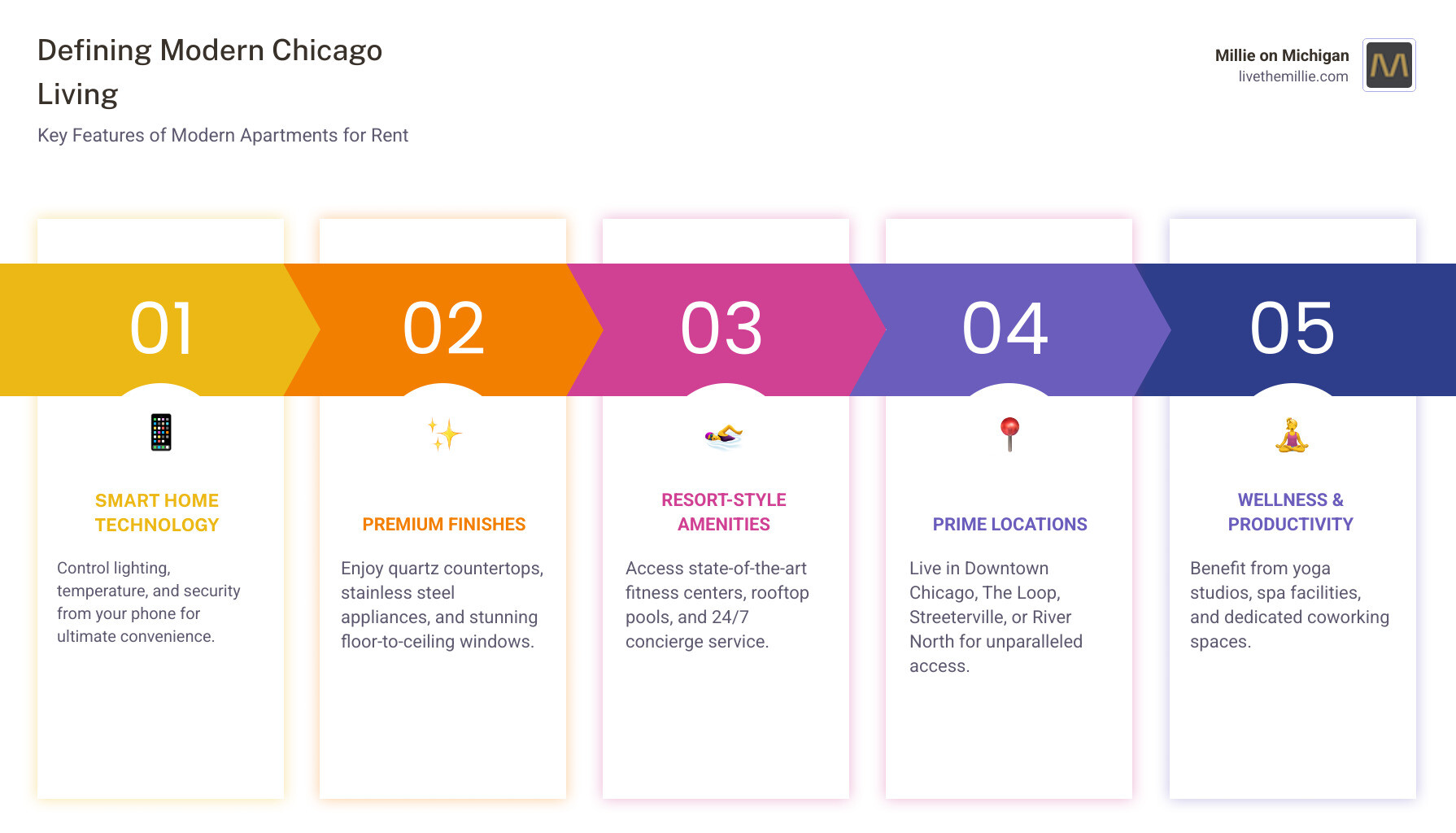 Defining Modern Chicago Living

Key Features of Modern Apartments for Rent

Millie on Michigan
livethemillie.com

M

01

SMART HOME TECHNOLOGY

Control lighting, temperature, and security from your phone for ultimate convenience.

02

PREMIUM FINISHES

Enjoy quartz countertops, stainless steel appliances, and stunning floor-to-ceiling windows.

03

RESORT-STYLE AMENITIES

Access state-of-the-art fitness centers, rooftop pools, and 24/7 concierge service.

04

PRIME LOCATIONS

Live in Downtown Chicago, The Loop, Streeterville, or River North for unparalleled access.

05

WELLNESS & PRODUCTIVITY

Benefit from yoga studios, spa facilities, and dedicated coworking spaces.